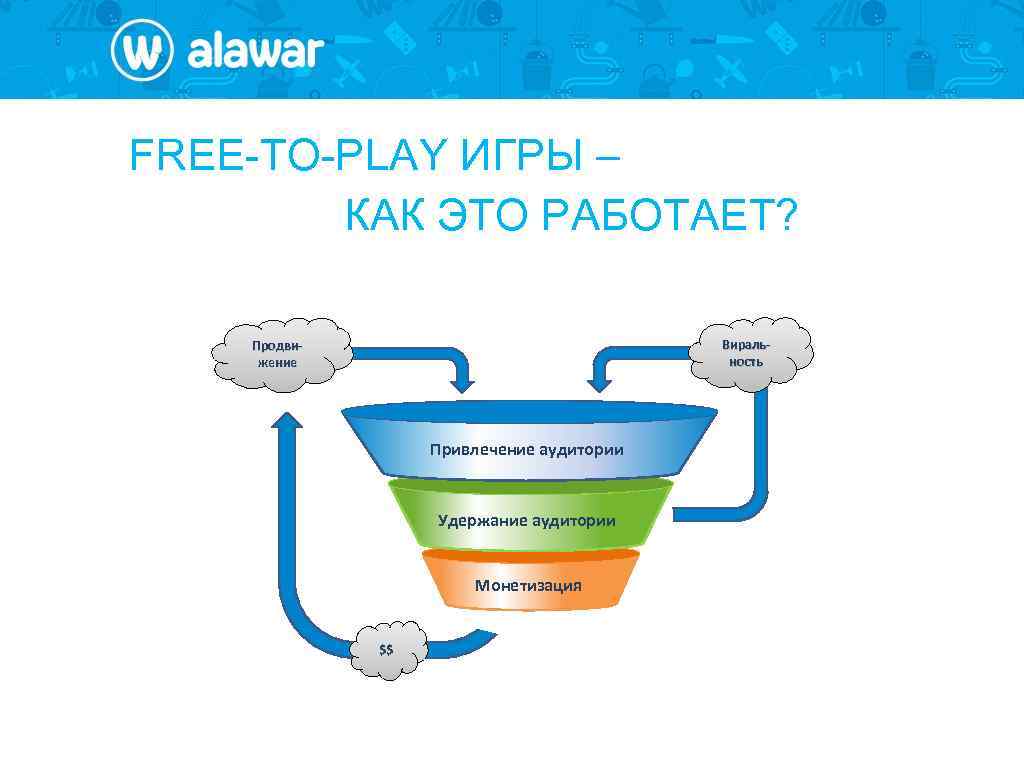 alawar

FREE-TO-PLAY ИГРЫ – КАК ЭТО РАБОТАЕТ?

Продвижение

Виральность

Привлечение аудитории

Удержание аудитории

Монетизация

$$